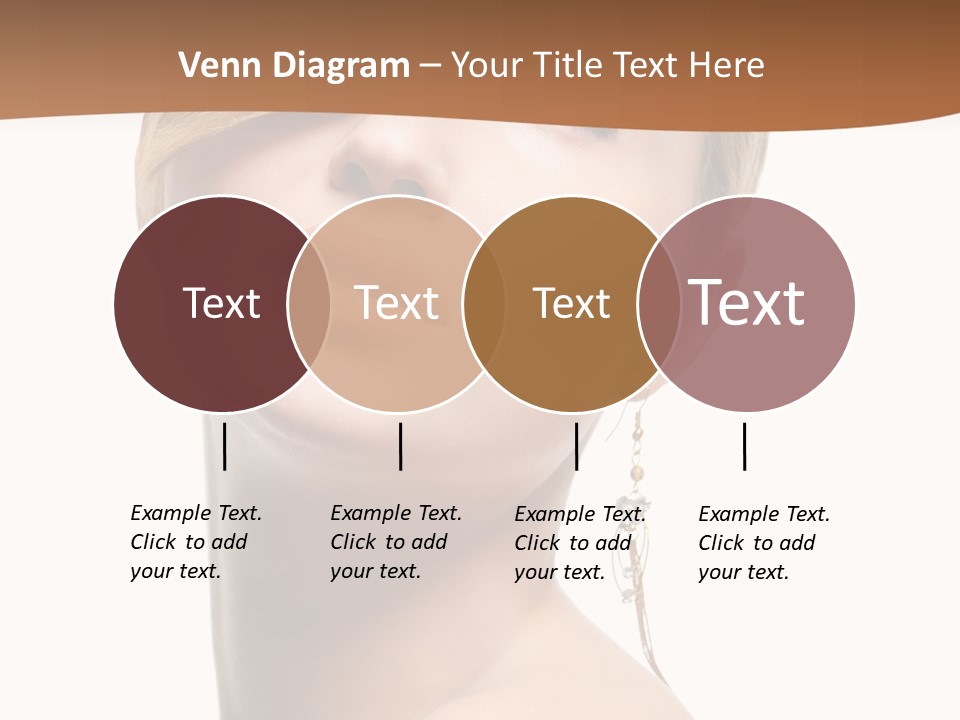 Venn Diagram – Your Title Text Here

Text

Text

Text

Text

Example Text. Click to add your text.

Example Text. Click to add your text.

Example Text. Click to add your text.

Example Text. Click to add your text.